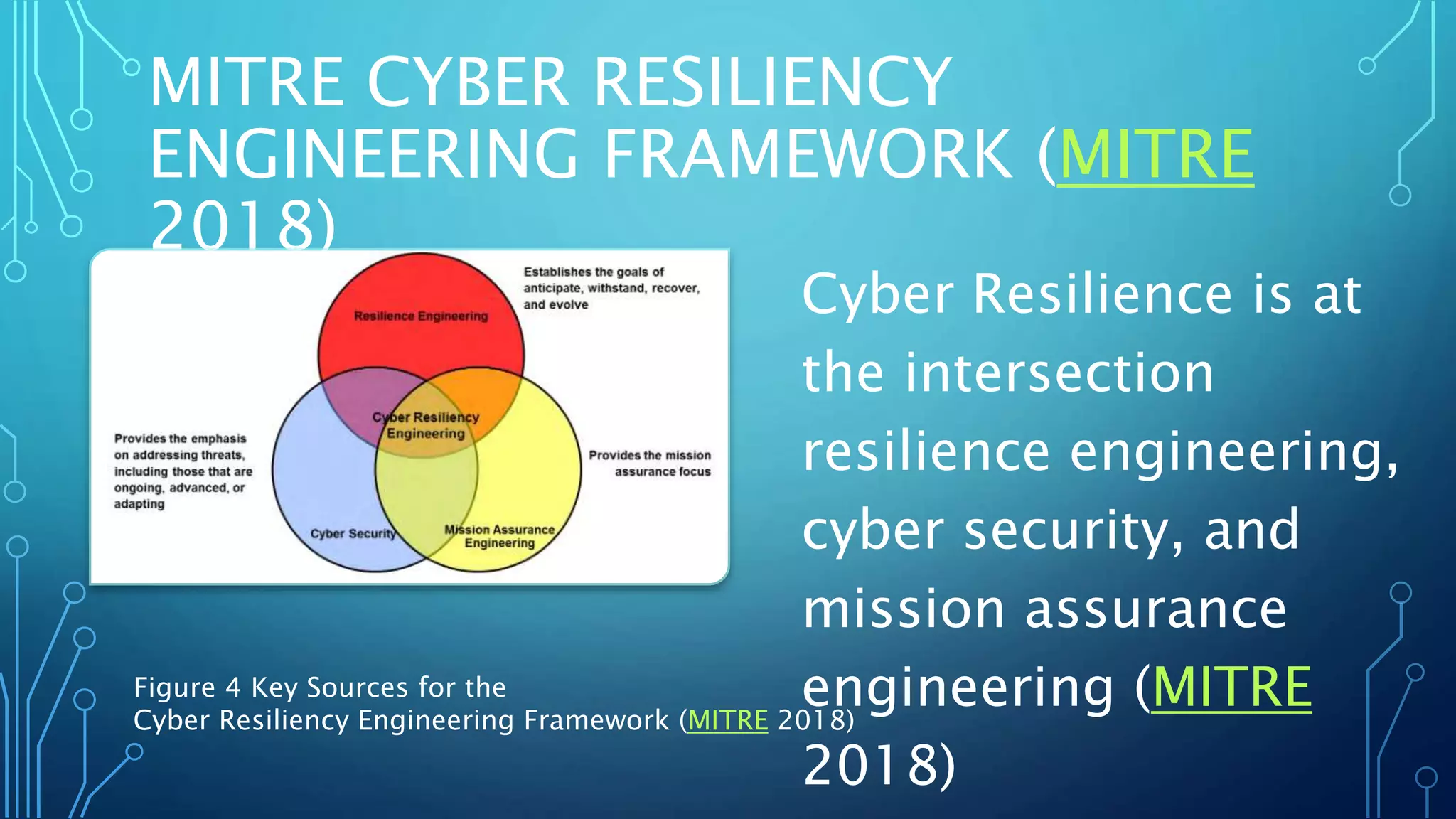 MITRE CYBER RESILIENCY ENGINEERING FRAMEWORK (MITRE 2018)

Establishes the goals of anticipate, withstand, recover, and evolve

Resilience Engineering

Cyber Resiliency Engineering

Provides the emphasis on addressing threats, including those that are ongoing, advanced, or adapting

Provides the mission assurance focus

Cyber Security

Mission Assurance Engineering

Figure 4 Key Sources for the Cyber Resiliency Engineering Framework (MITRE 2018)

Cyber Resilience is at the intersection resilience engineering, cyber security, and mission assurance engineering (MITRE 2018)